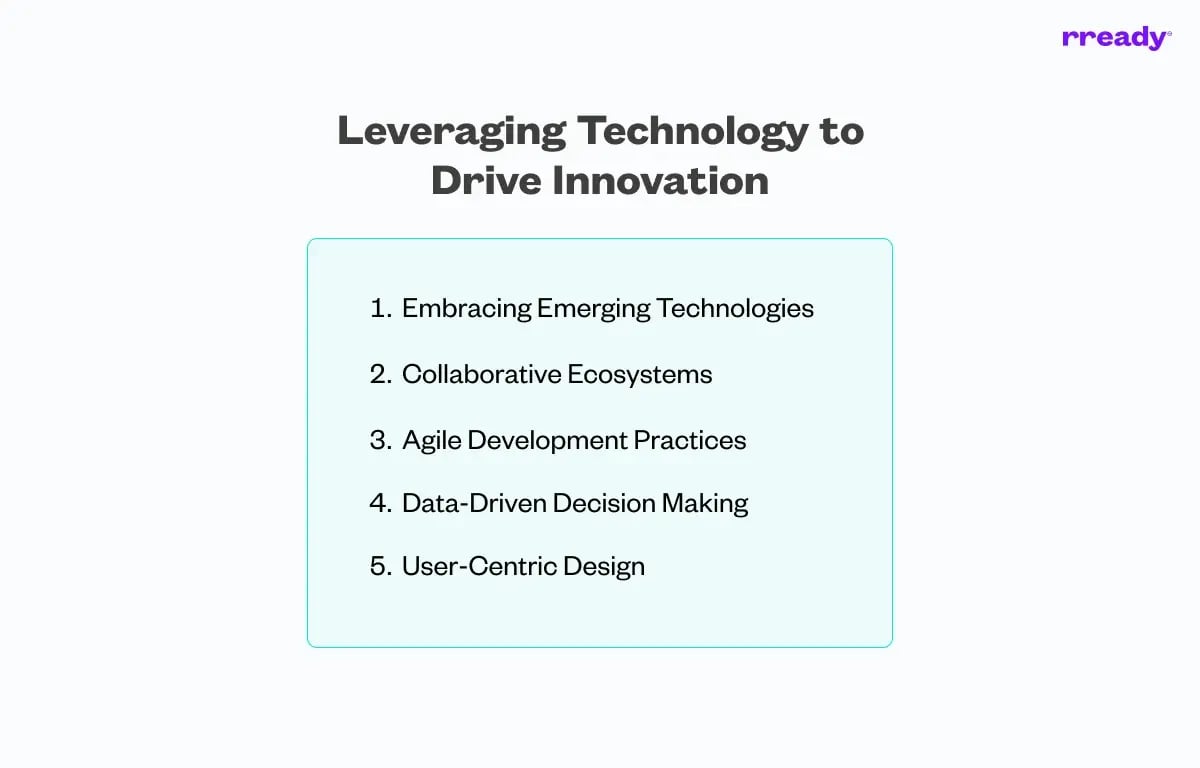 rready

Leveraging Technology to Drive Innovation

1. Embracing Emerging Technologies
2. Collaborative Ecosystems
3. Agile Development Practices
4. Data-Driven Decision Making
5. User-Centric Design